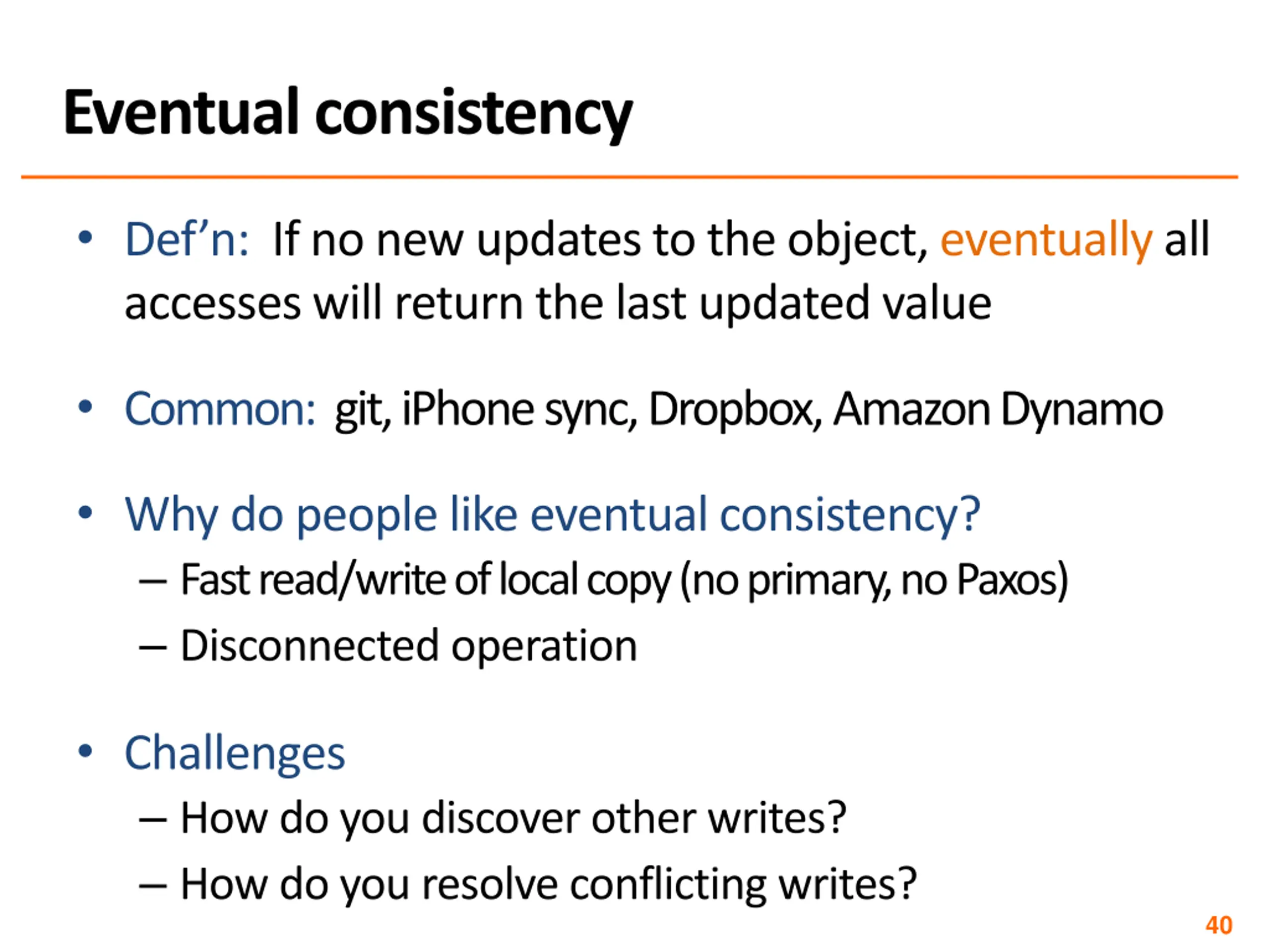 Eventual consistency

• Def'n: If no new updates to the object, eventually all accesses will return the last updated value

• Common: git, iPhone sync, Dropbox, Amazon Dynamo

• Why do people like eventual consistency?
– Fast read/write of local copy (no primary, no Paxos)
– Disconnected operation

• Challenges
– How do you discover other writes?
– How do you resolve conflicting writes?

40